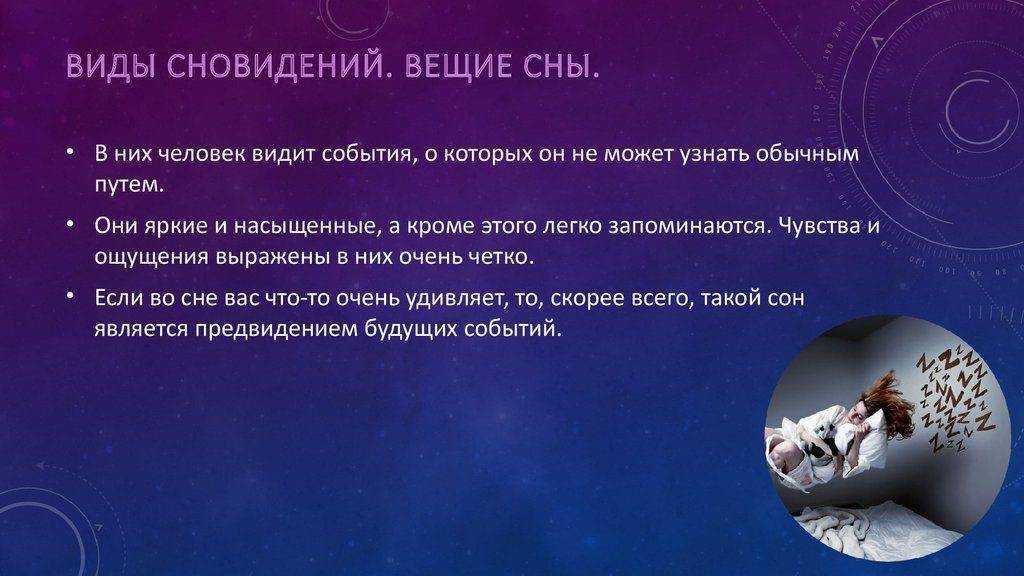 ВИДЫ СНОВИДЕНИЙ. ВЕЩИЕ СНЫ.

• В них человек видит события, о которых он не может узнать обычным путем.

• Они яркие и насыщенные, а кроме этого легко запоминаются. Чувства и ощущения выражены в них очень четко.

• Если во сне вас что-то очень удивляет, то, скорее всего, такой сон является предвидением будущих событий.